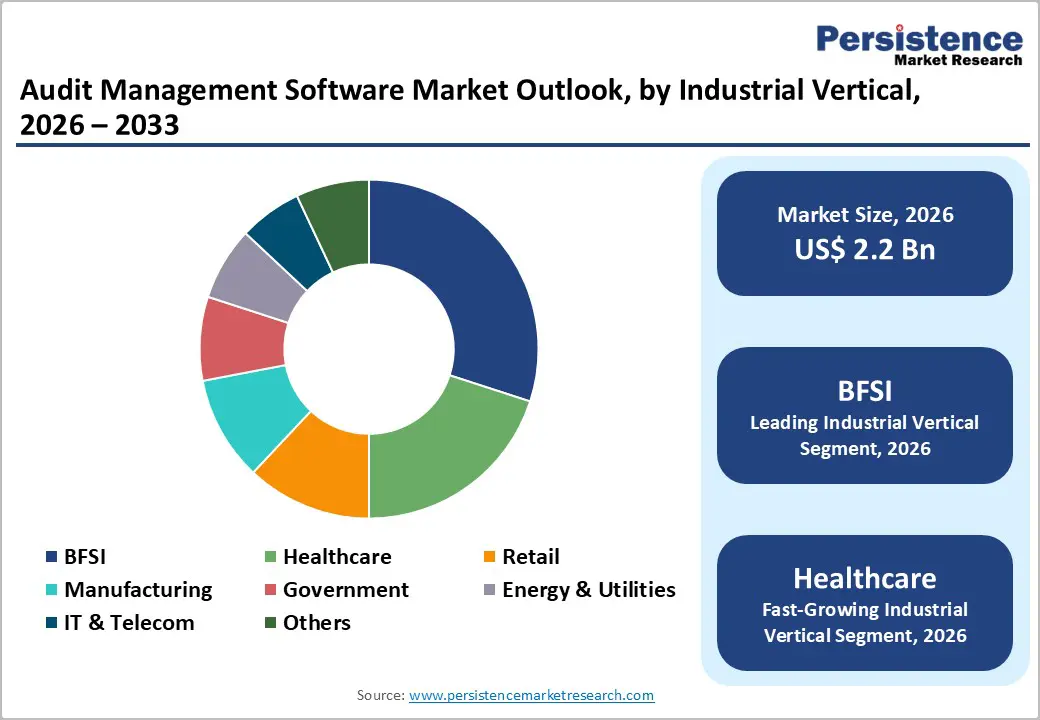 Persistence
Market Research

Audit Management Software Market Outlook, by Industrial Vertical, 2026 – 2033

BFSI
Healthcare
Retail
Manufacturing
Government
Energy & Utilities
IT & Telecom
Others

Market Size, 2026
US$ 2.2 Bn

BFSI
Leading Industrial Vertical Segment, 2026

Healthcare
Fast-Growing Industrial Vertical Segment, 2026

Source: www.persistencemarketresearch.com